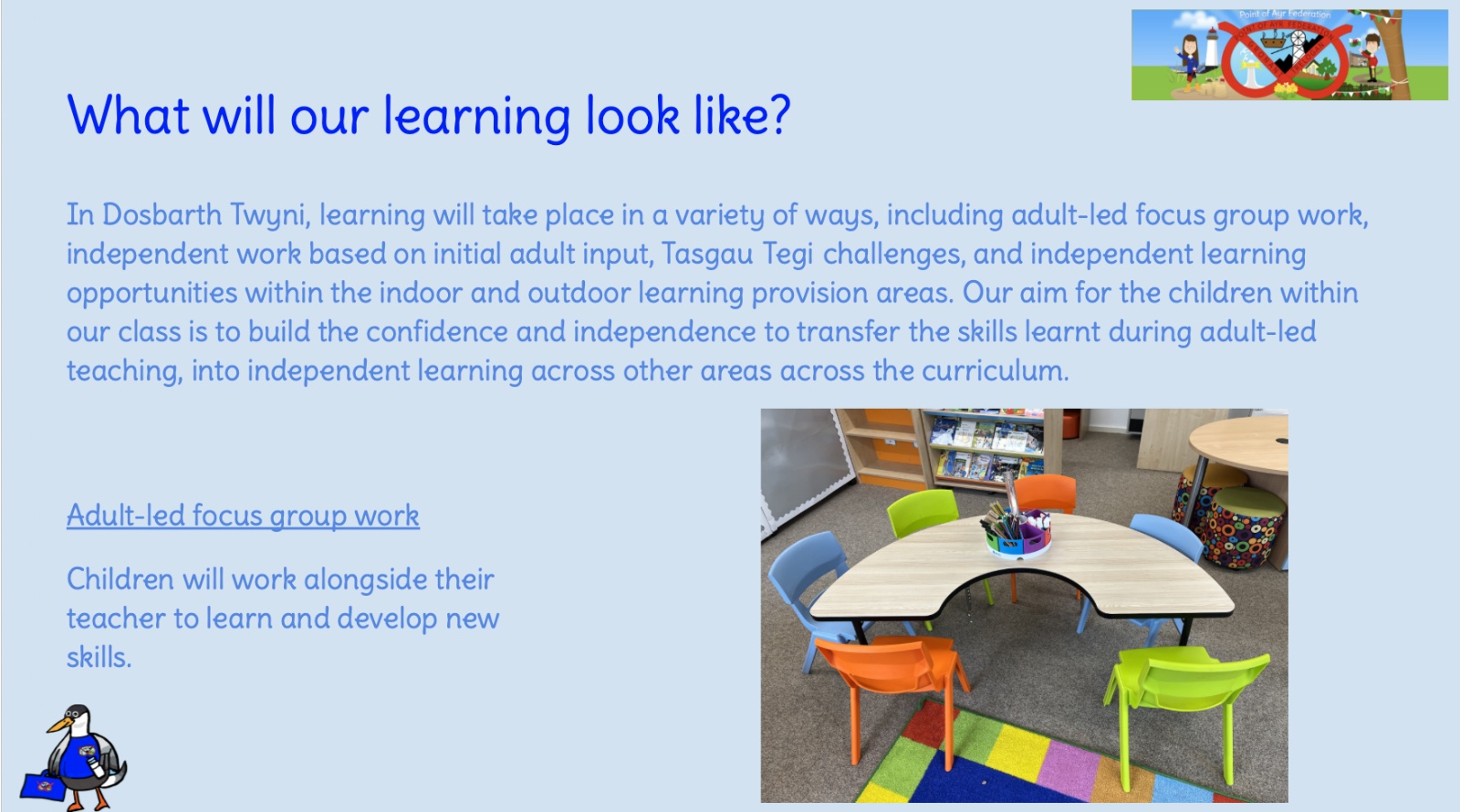 Point of Ayr Federation

What will our learning look like?

In Dosbarth Twyni, learning will take place in a variety of ways, including adult-led focus group work, independent work based on initial adult input, Tasgau Tegi challenges, and independent learning opportunities within the indoor and outdoor learning provision areas. Our aim for the children within our class is to build the confidence and independence to transfer the skills learnt during adult-led teaching, into independent learning across other areas across the curriculum.

Adult-led focus group work

Children will work alongside their teacher to learn and develop new skills.